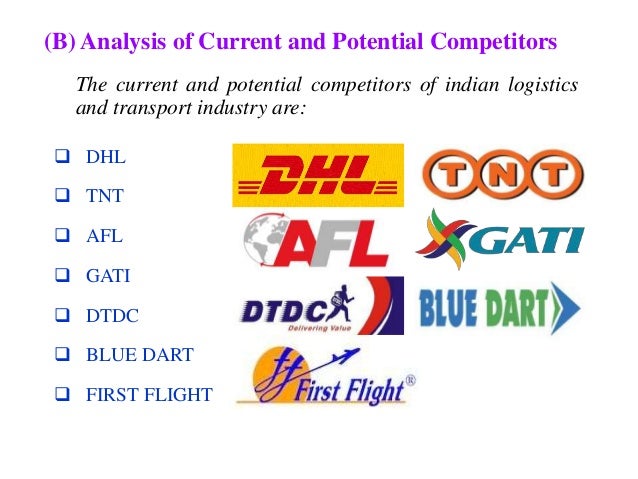 (B) Analysis of Current and Potential Competitors

The current and potential competitors of indian logistics and transport industry are:

❑ DHL
❑ TNT
❑ AFL
❑ GATI
❑ DTDC
❑ BLUE DART
❑ FIRST FLIGHT

DHL
TNT
AFL
GATI
DTDC
Delivering Value
BLUE DART
ff First Flight®